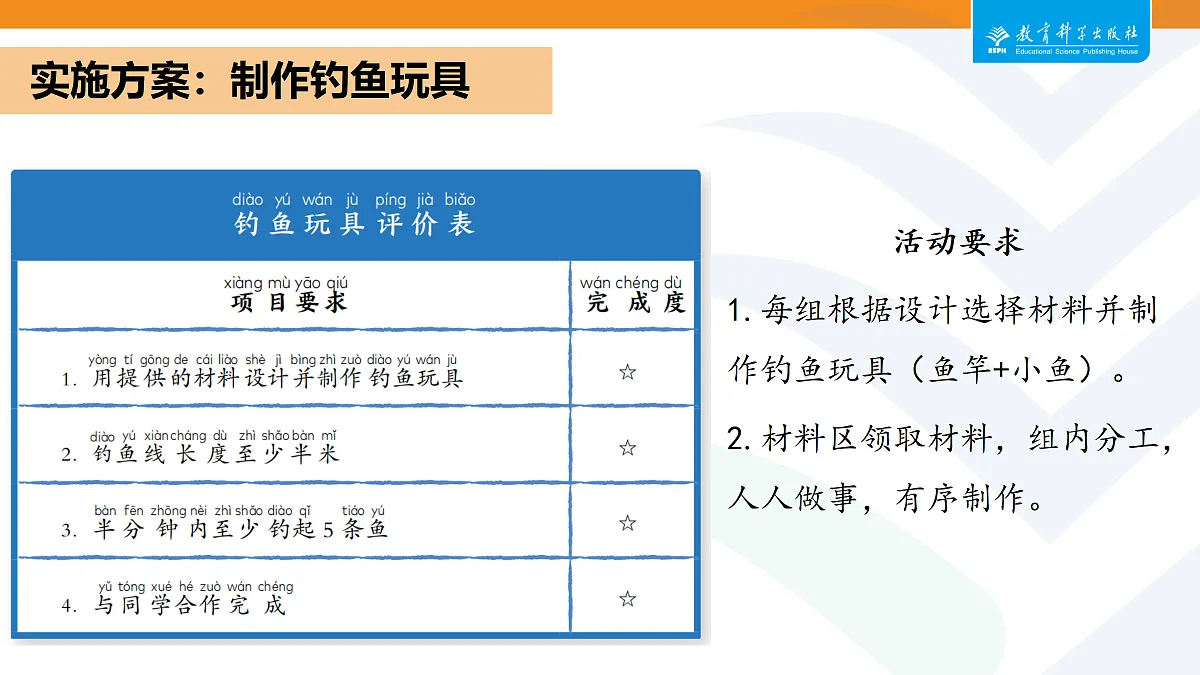 教育科学出版社
ESPH Educational Science Publishing House

实施方案：制作钓鱼玩具

diào yú wán jù píng jià biǎo
钓鱼玩具评价表

| xiàng mù yāo qiú 项目要求 | wán chéng dù 完成度 |
|---|---|
| yòng tí gōng de cái liào shè jì bìng zhì zuò diào yú wán jù 1. 用提供的材料设计并制作钓鱼玩具 | ☆ |
| diào yú xiàn cháng dù zhì shǎo bàn mǐ 2. 钓鱼线长度至少半米 | ☆ |
| bàn fēn zhōng nèi zhì shǎo diào qǐ tiáo yú 3. 半分钟内至少钓起5条鱼 | ☆ |
| yǔ tóng xué hé zuò wán chéng 4. 与同学合作完成 | ☆ |

活动要求

1. 每组根据设计选择材料并制作钓鱼玩具（鱼竿+小鱼）。

2. 材料区领取材料，组内分工，人人做事，有序制作。